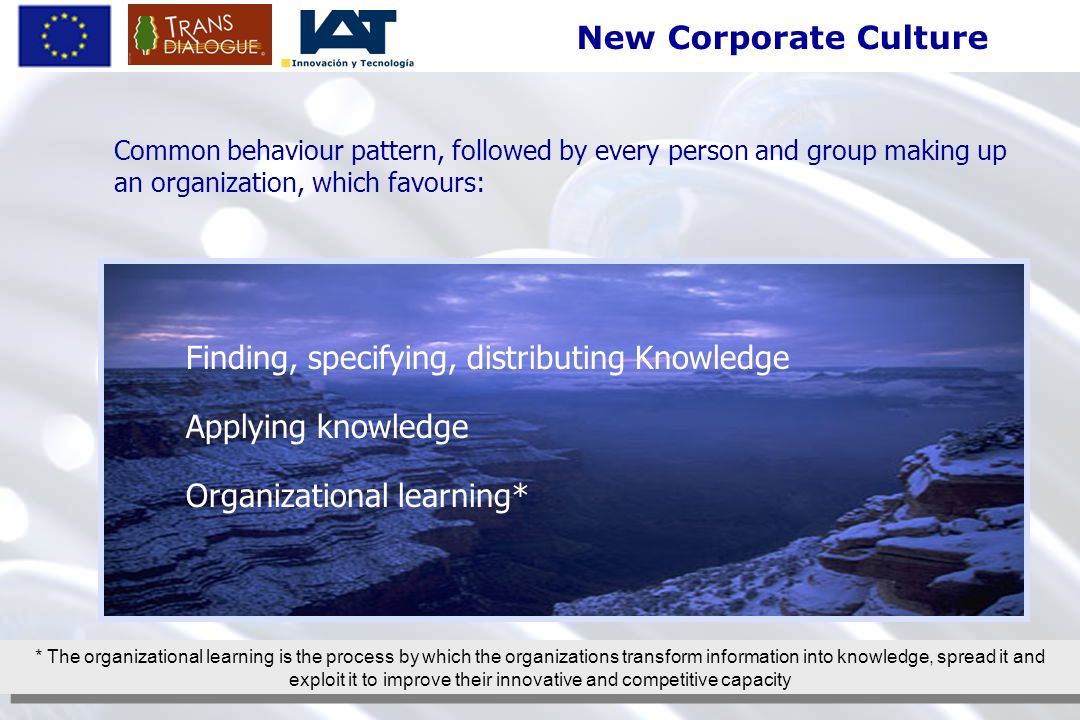 TRANS DIALOGUE

IAT
Innovación y Tecnología

New Corporate Culture

Common behaviour pattern, followed by every person and group making up an organization, which favours:

Finding, specifying, distributing Knowledge

Applying knowledge

Organizational learning*

* The organizational learning is the process by which the organizations transform information into knowledge, spread it and exploit it to improve their innovative and competitive capacity